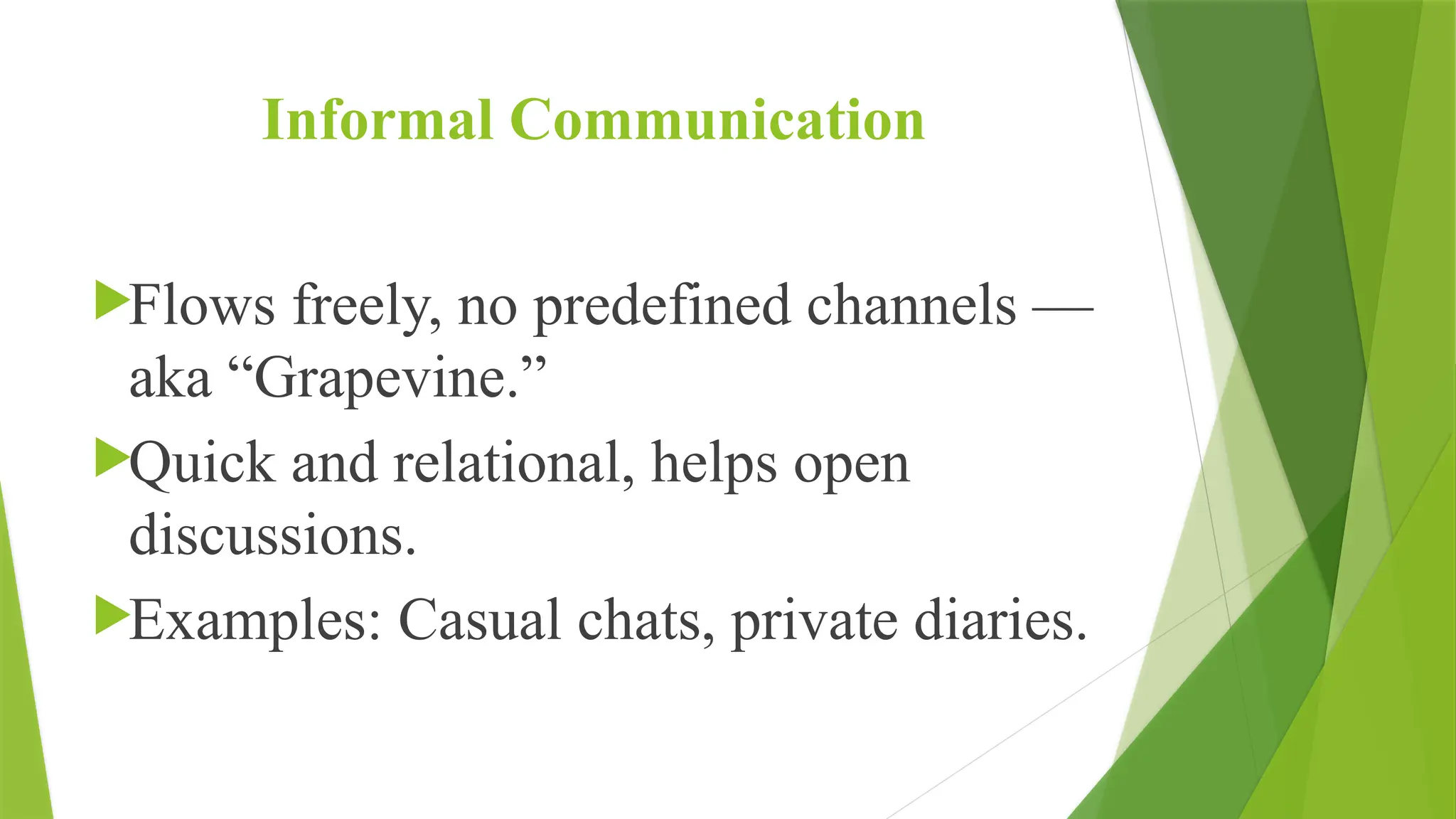 Informal Communication

▶Flows freely, no predefined channels — aka “Grapevine.”

▶Quick and relational, helps open discussions.

▶Examples: Casual chats, private diaries.